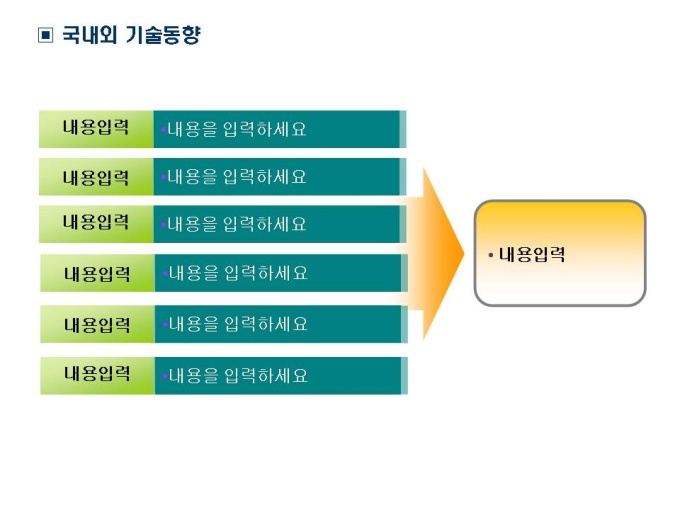 ▣ 국내외 기술동향

내용입력 •내용을 입력하세요

내용입력 •내용을 입력하세요

내용입력 •내용을 입력하세요

내용입력 •내용을 입력하세요

내용입력 •내용을 입력하세요

내용입력 •내용을 입력하세요

• 내용입력